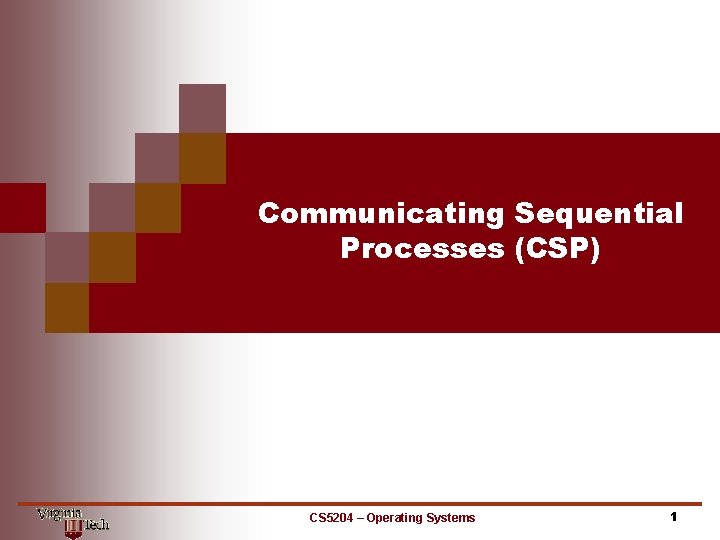 Communicating Sequential Processes (CSP)

Virginia Tech

CS5204 – Operating Systems

1